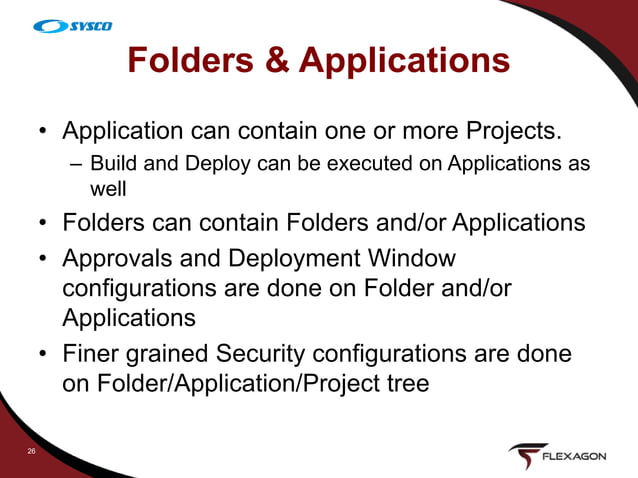 SYSCO

Folders & Applications

• Application can contain one or more Projects.
  – Build and Deploy can be executed on Applications as well
• Folders can contain Folders and/or Applications
• Approvals and Deployment Window configurations are done on Folder and/or Applications
• Finer grained Security configurations are done on Folder/Application/Project tree

26

FLEXAGON